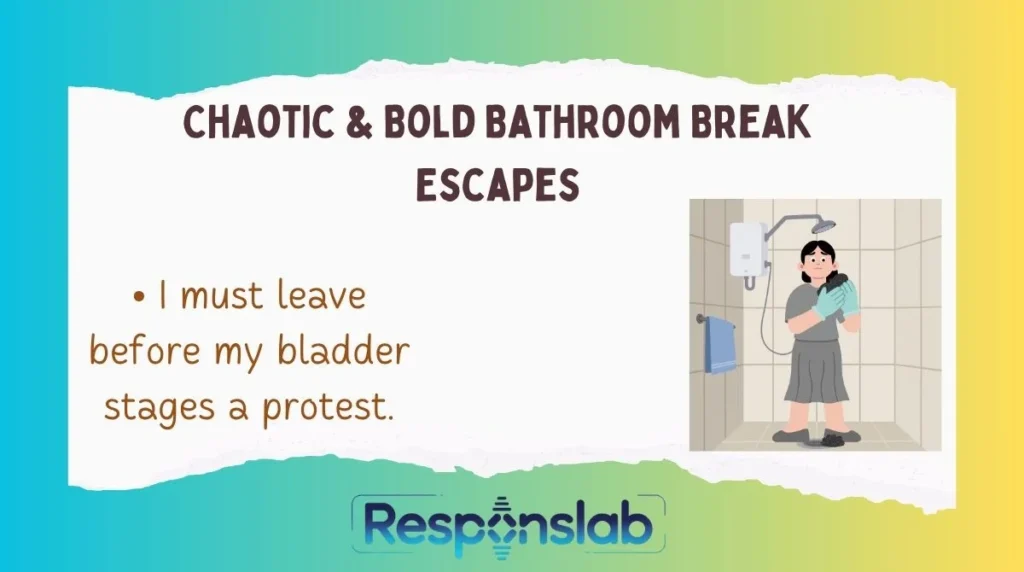 CHAOTIC & BOLD BATHROOM BREAK ESCAPES

• I must leave before my bladder stages a protest.

Responslab